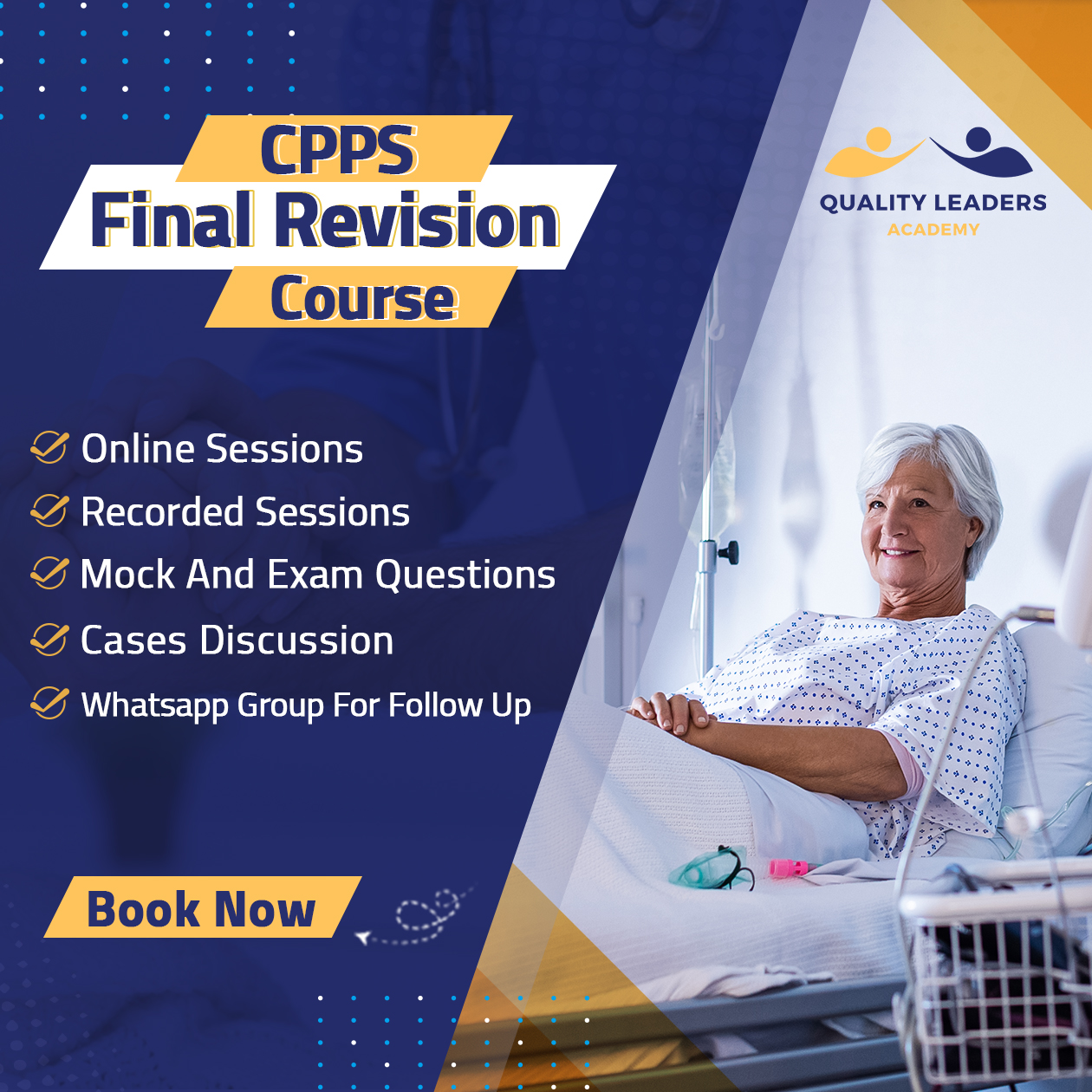 CPPS
Final Revision
Course

QUALITY LEADERS
ACADEMY

Online Sessions
Recorded Sessions
Mock And Exam Questions
Cases Discussion
Whatsapp Group For Follow Up

Book Now